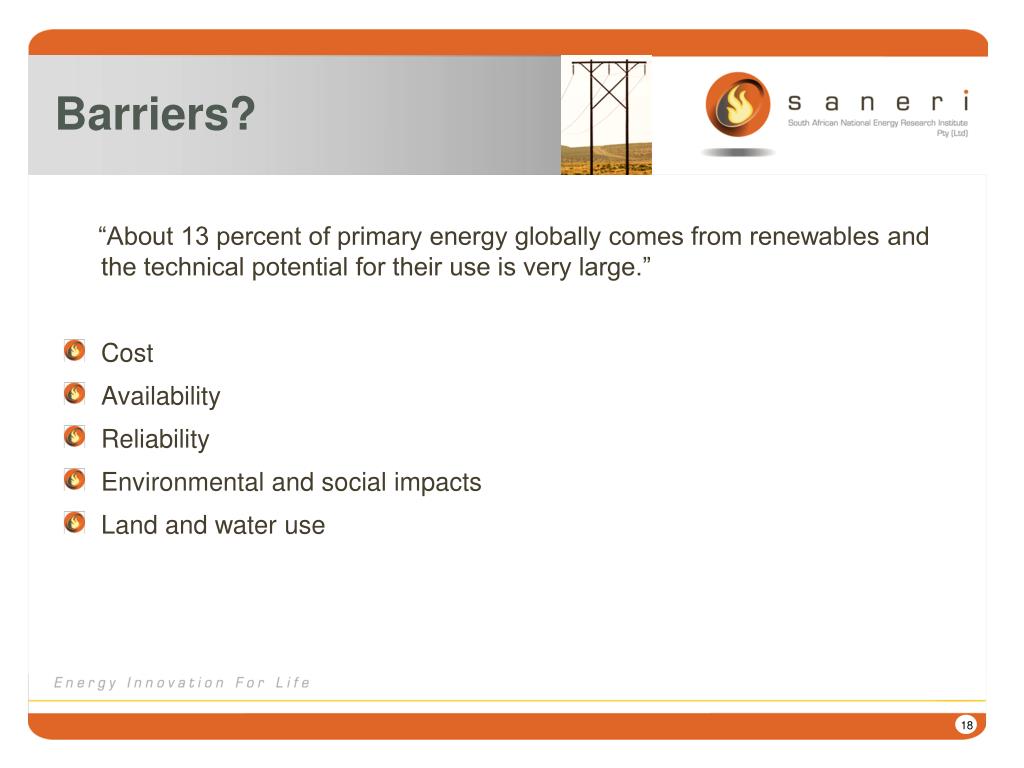 Barriers?

saneri
South African National Energy Research Institute Pty (Ltd)

“About 13 percent of primary energy globally comes from renewables and the technical potential for their use is very large.”

Cost
Availability
Reliability
Environmental and social impacts
Land and water use

Energy Innovation For Life

18